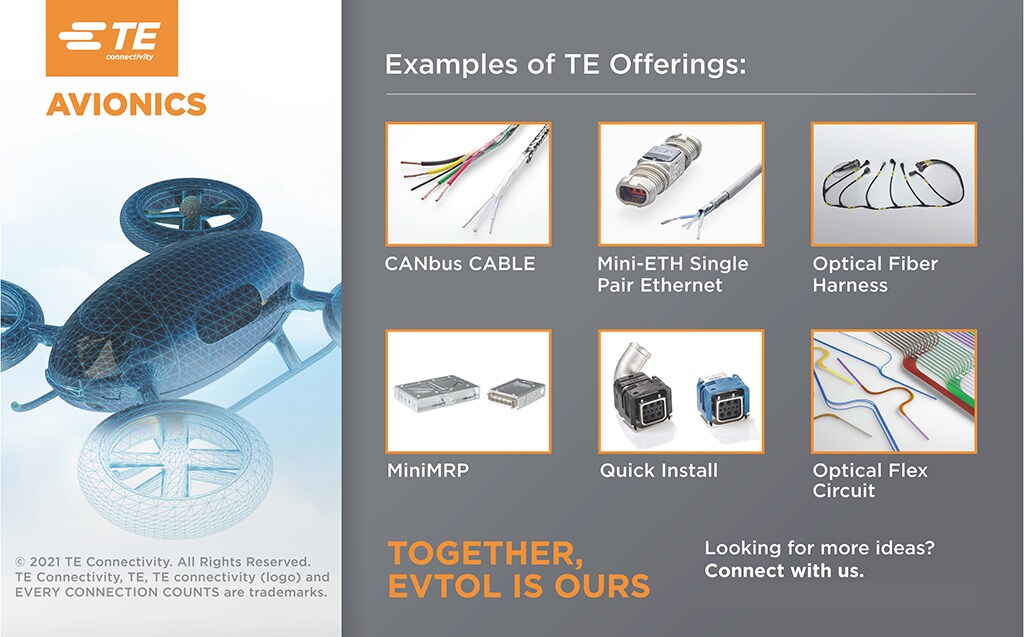 TE
connectivity

AVIONICS

© 2021 TE Connectivity. All Rights Reserved. TE Connectivity, TE, TE connectivity (logo) and EVERY CONNECTION COUNTS are trademarks.

Examples of TE Offerings:

CANbus CABLE

Mini-ETH Single Pair Ethernet

Optical Fiber Harness

MiniMRP

Quick Install

Optical Flex Circuit

TOGETHER, EVTOL IS OURS

Looking for more ideas?
Connect with us.